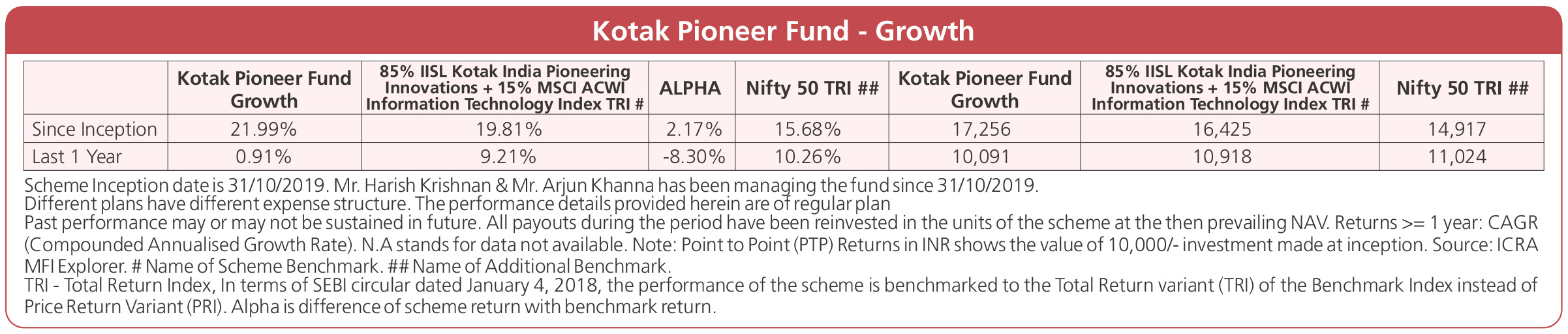 Kotak Pioneer Fund - Growth

| | Kotak Pioneer Fund Growth | 85% IISL Kotak India Pioneering Innovations + 15% MSCI ACWI Information Technology Index TRI # | ALPHA | Nifty 50 TRI ## | Kotak Pioneer Fund Growth | 85% IISL Kotak India Pioneering Innovations + 15% MSCI ACWI Information Technology Index TRI # | Nifty 50 TRI ## |
|---|---|---|---|---|---|---|---|
| Since Inception | 21.99% | 19.81% | 2.17% | 15.68% | 17,256 | 16,425 | 14,917 |
| Last 1 Year | 0.91% | 9.21% | -8.30% | 10.26% | 10,091 | 10,918 | 11,024 |

Scheme Inception date is 31/10/2019. Mr. Harish Krishnan & Mr. Arjun Khanna has been managing the fund since 31/10/2019.
Different plans have different expense structure. The performance details provided herein are of regular plan
Past performance may or may not be sustained in future. All payouts during the period have been reinvested in the units of the scheme at the then prevailing NAV. Returns >= 1 year: CAGR (Compounded Annualised Growth Rate). N.A stands for data not available. Note: Point to Point (PTP) Returns in INR shows the value of 10,000/- investment made at inception. Source: ICRA MFI Explorer. # Name of Scheme Benchmark. ## Name of Additional Benchmark.
TRI - Total Return Index, In terms of SEBI circular dated January 4, 2018, the performance of the scheme is benchmarked to the Total Return variant (TRI) of the Benchmark Index instead of Price Return Variant (PRI). Alpha is difference of scheme return with benchmark return.